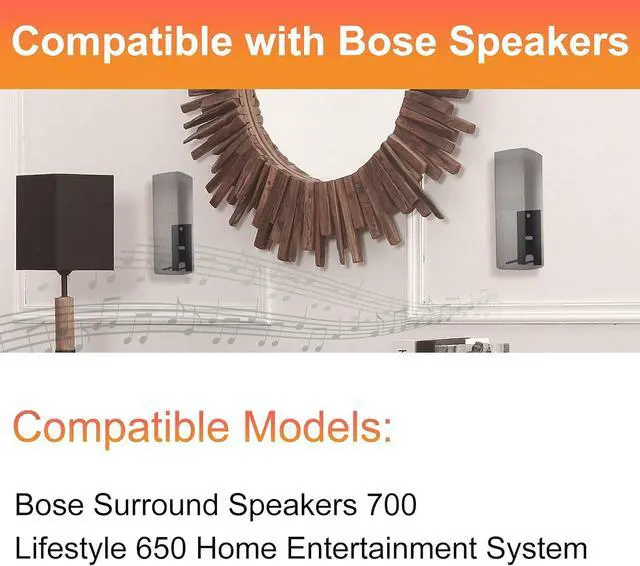 Compatible with Bose Speakers

Compatible Models:

Bose Surround Speakers 700
Lifestyle 650 Home Entertainment System